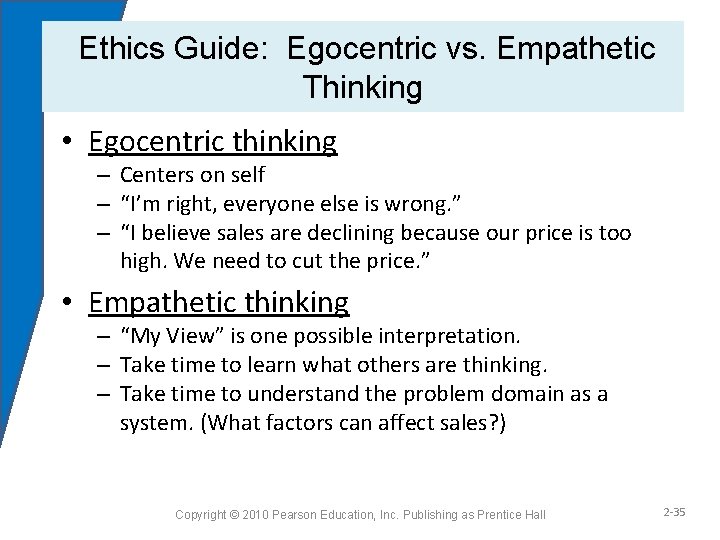 Ethics Guide: Egocentric vs. Empathetic Thinking

• Egocentric thinking
– Centers on self
– “I’m right, everyone else is wrong.”
– “I believe sales are declining because our price is too high. We need to cut the price.”

• Empathetic thinking
– “My View” is one possible interpretation.
– Take time to learn what others are thinking.
– Take time to understand the problem domain as a system. (What factors can affect sales?)

Copyright © 2010 Pearson Education, Inc. Publishing as Prentice Hall

2-35